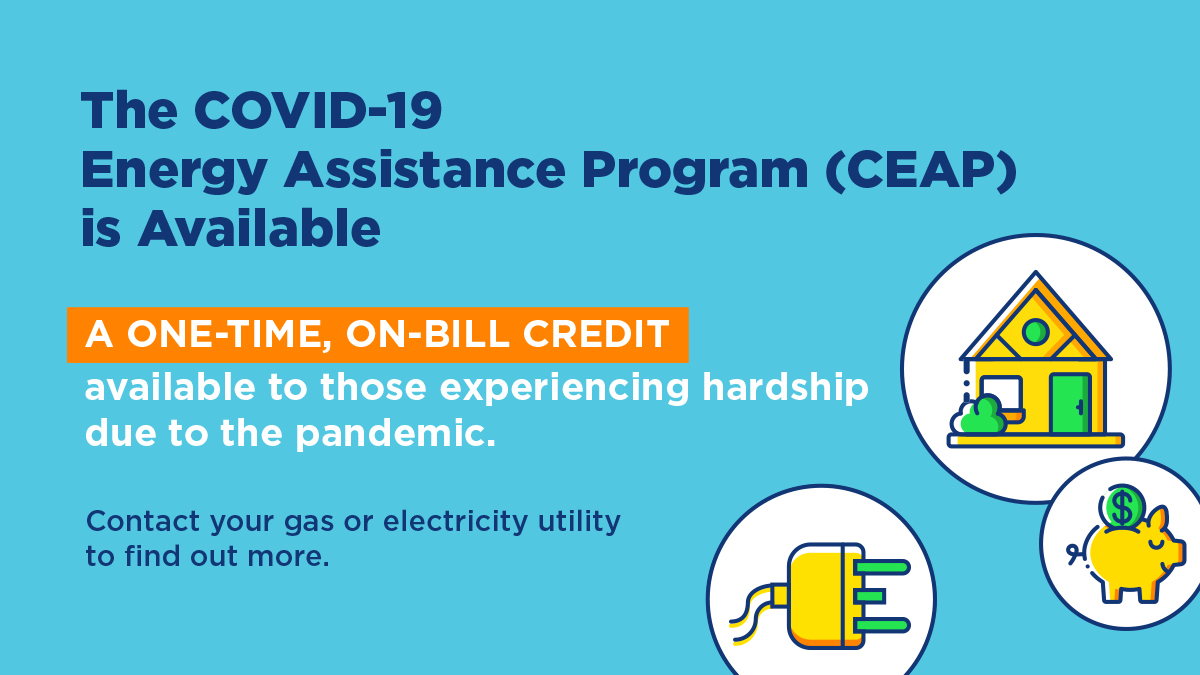 The COVID-19 Energy Assistance Program (CEAP) is Available

A ONE-TIME, ON-BILL CREDIT available to those experiencing hardship due to the pandemic.

Contact your gas or electricity utility to find out more.

$